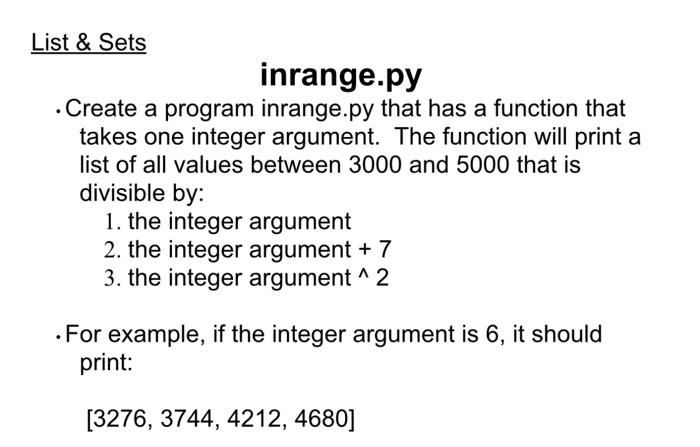 List & Sets

inrange.py

• Create a program inrange.py that has a function that takes one integer argument. The function will print a list of all values between 3000 and 5000 that is divisible by:

1. the integer argument
2. the integer argument + 7
3. the integer argument ^ 2

• For example, if the integer argument is 6, it should print:

[3276, 3744, 4212, 4680]